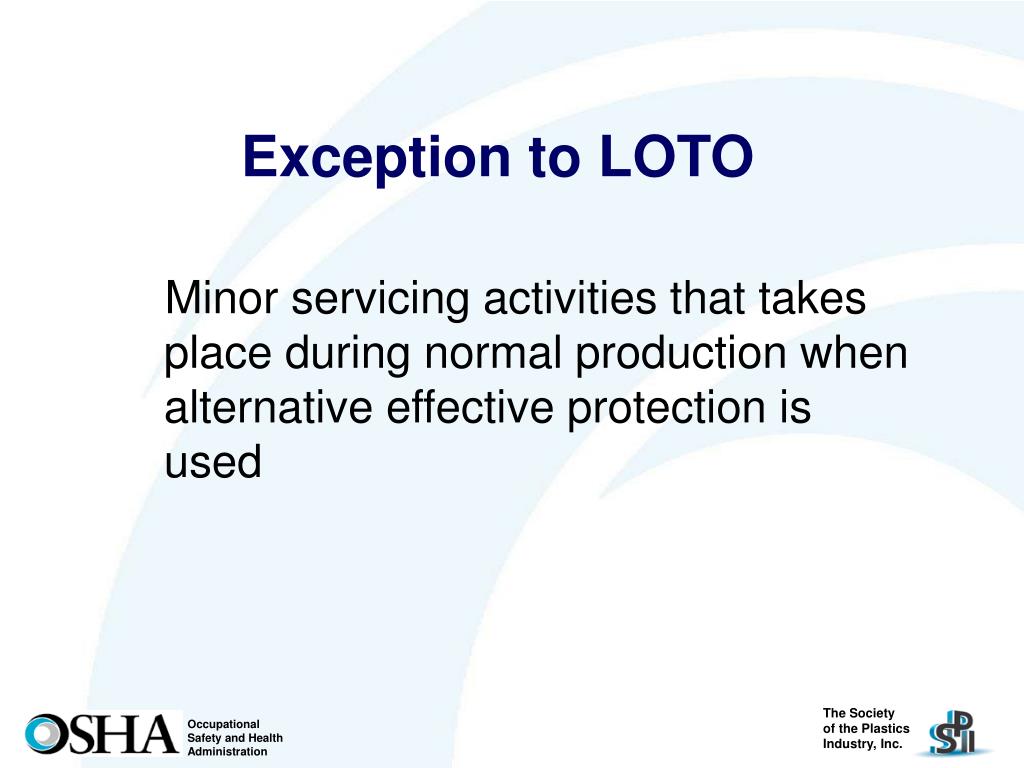 Exception to LOTO

Minor servicing activities that takes place during normal production when alternative effective protection is used

OSHA Occupational Safety and Health Administration

The Society of the Plastics Industry, Inc.

SPI